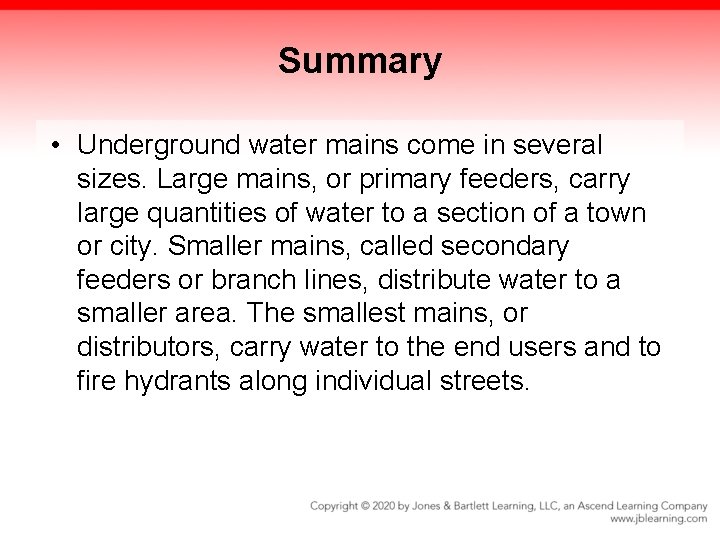 Summary

• Underground water mains come in several sizes. Large mains, or primary feeders, carry large quantities of water to a section of a town or city. Smaller mains, called secondary feeders or branch lines, distribute water to a smaller area. The smallest mains, or distributors, carry water to the end users and to fire hydrants along individual streets.

Copyright © 2020 by Jones & Bartlett Learning, LLC, an Ascend Learning Company
www.jblearning.com